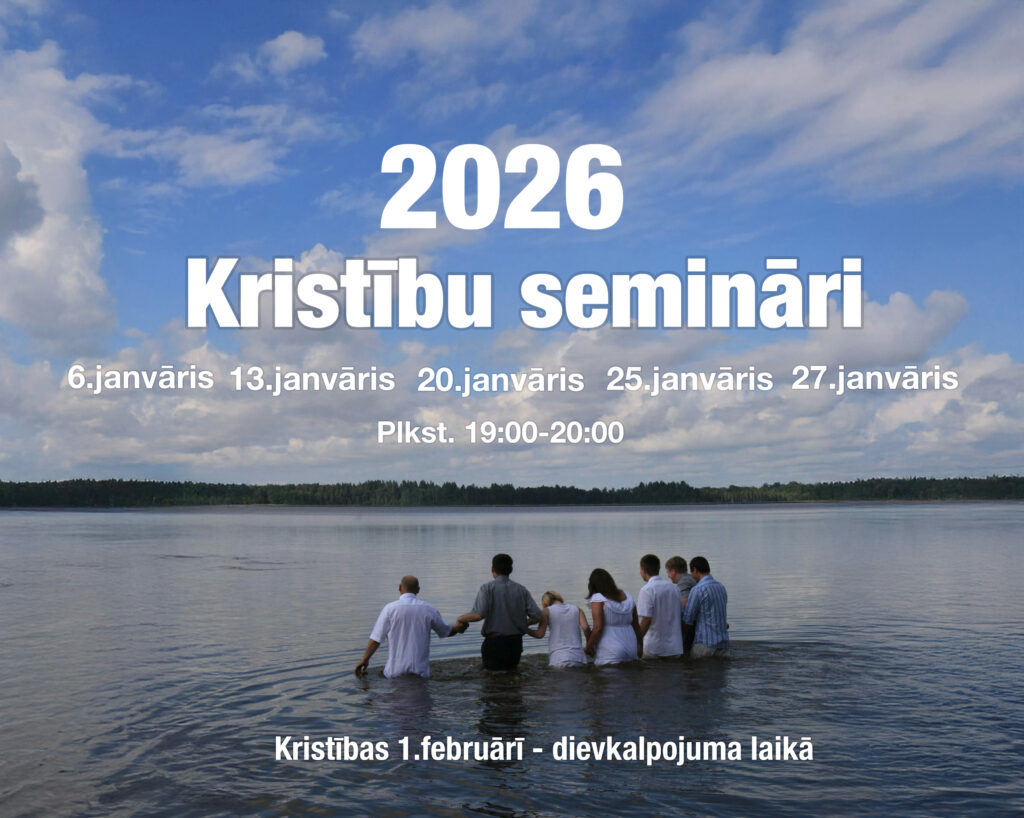 2026
Kristību semināri

6.janvāris 13.janvāris 20.janvāris 25.janvāris 27.janvāris

Plkst. 19:00-20:00

Kristības 1.februārī - dievkalpojuma laikā